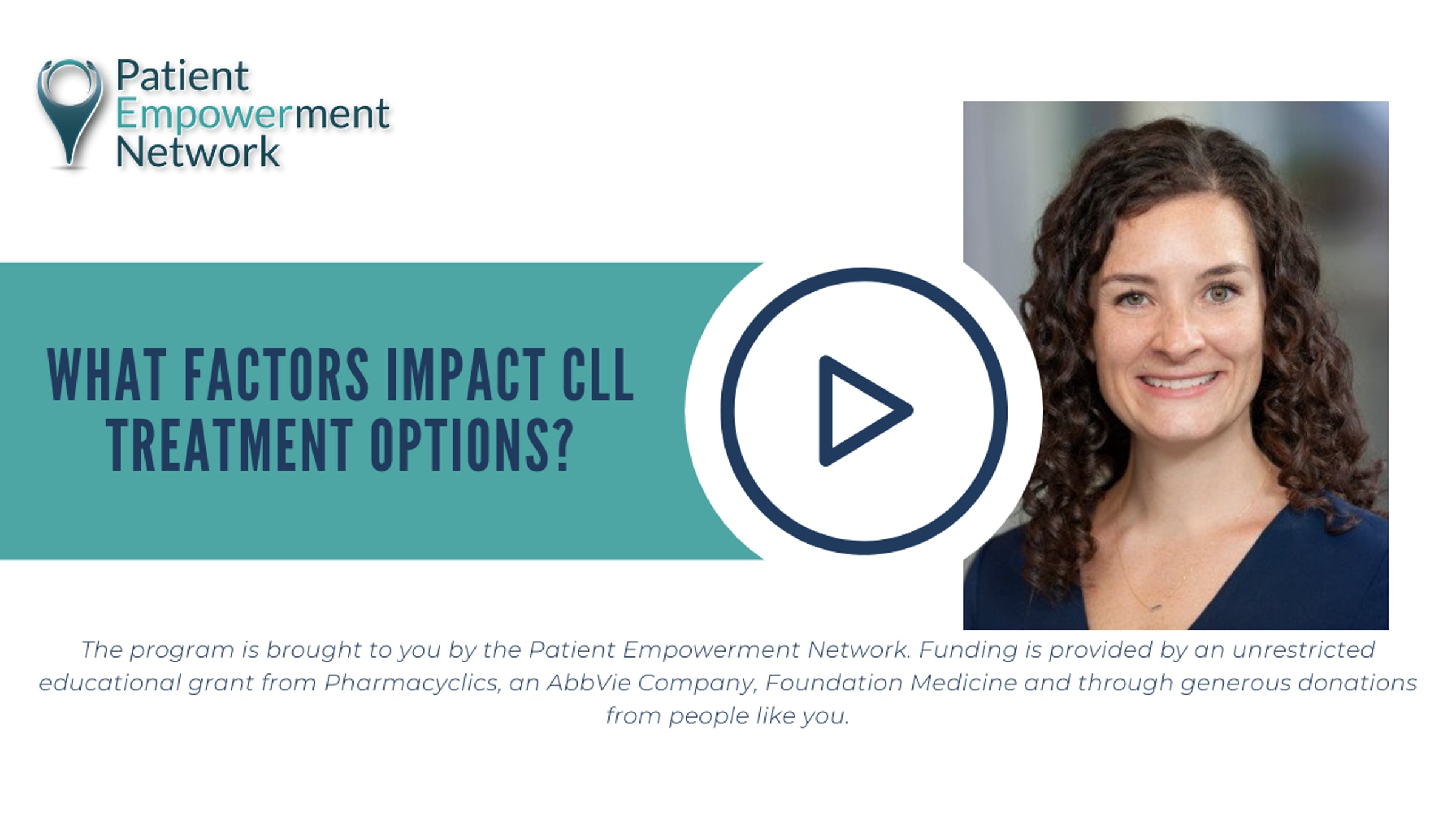 Patient Empowerment Network

WHAT FACTORS IMPACT CLL TREATMENT OPTIONS?

The program is brought to you by the Patient Empowerment Network. Funding is provided by an unrestricted educational grant from Pharmacyclics, an AbbVie Company, Foundation Medicine and through generous donations from people like you.